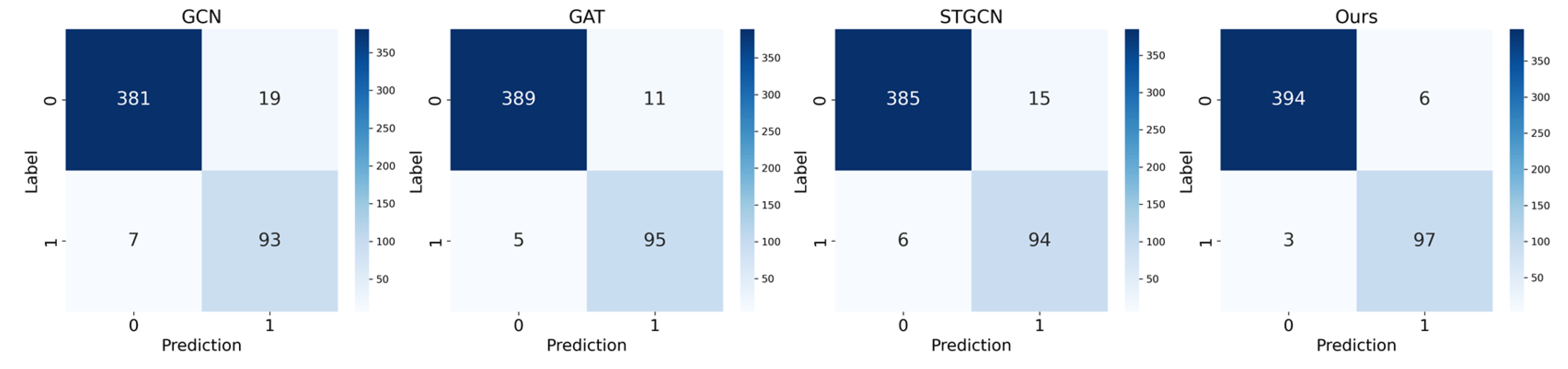 GCN

Label

0

1

381

19

7

93

0

1

Prediction

350
300
250
200
150
100
50

GAT

Label

0

1

389

11

5

95

0

1

Prediction

350
300
250
200
150
100
50

STGCN

Label

0

1

385

15

6

94

0

1

Prediction

350
300
250
200
150
100
50

Ours

Label

0

1

394

6

3

97

0

1

Prediction

350
300
250
200
150
100
50